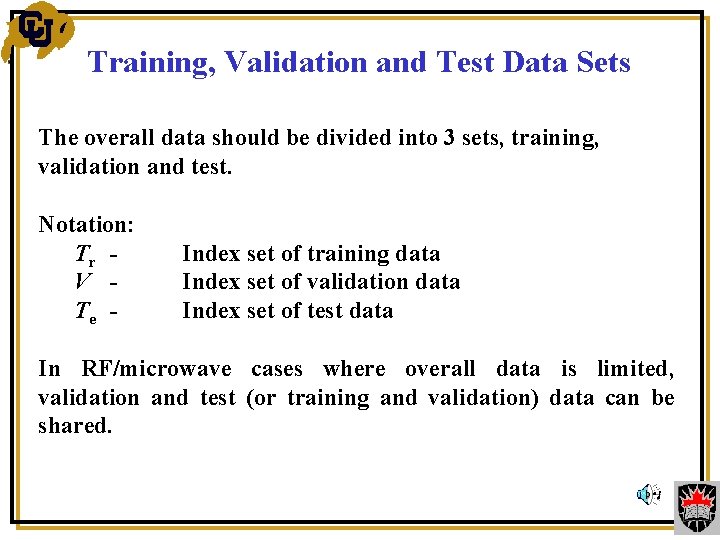 CU

Training, Validation and Test Data Sets

The overall data should be divided into 3 sets, training, validation and test.

Notation:
$T_r$ - Index set of training data
$V$ - Index set of validation data
$T_e$ - Index set of test data

In RF/microwave cases where overall data is limited, validation and test (or training and validation) data can be shared.